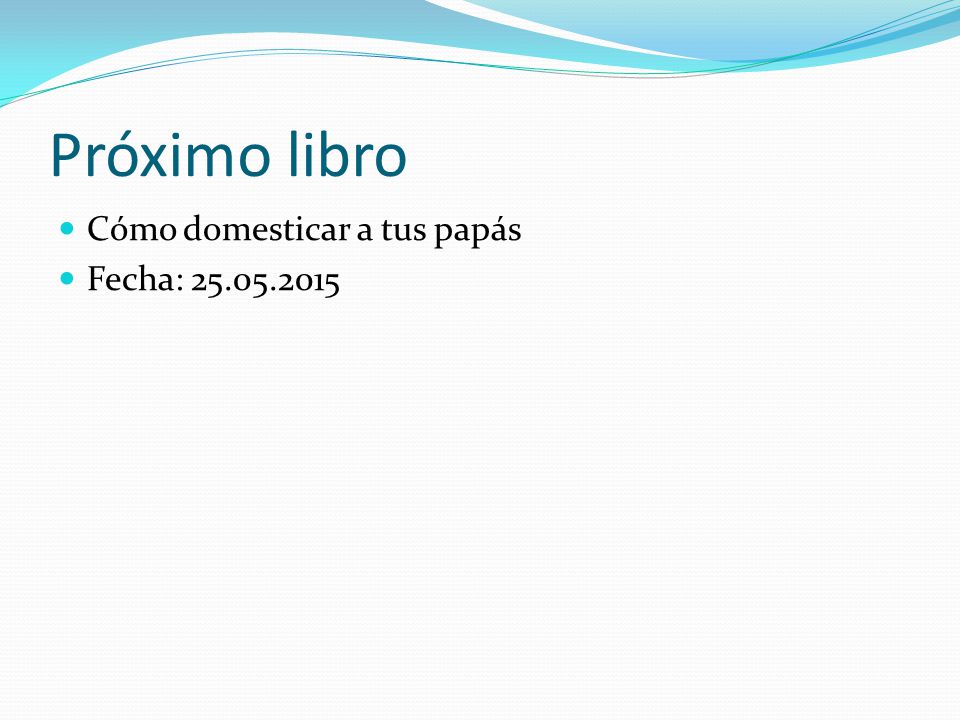 Próximo libro

- Cómo domesticar a tus papás
- Fecha: 25.05.2015